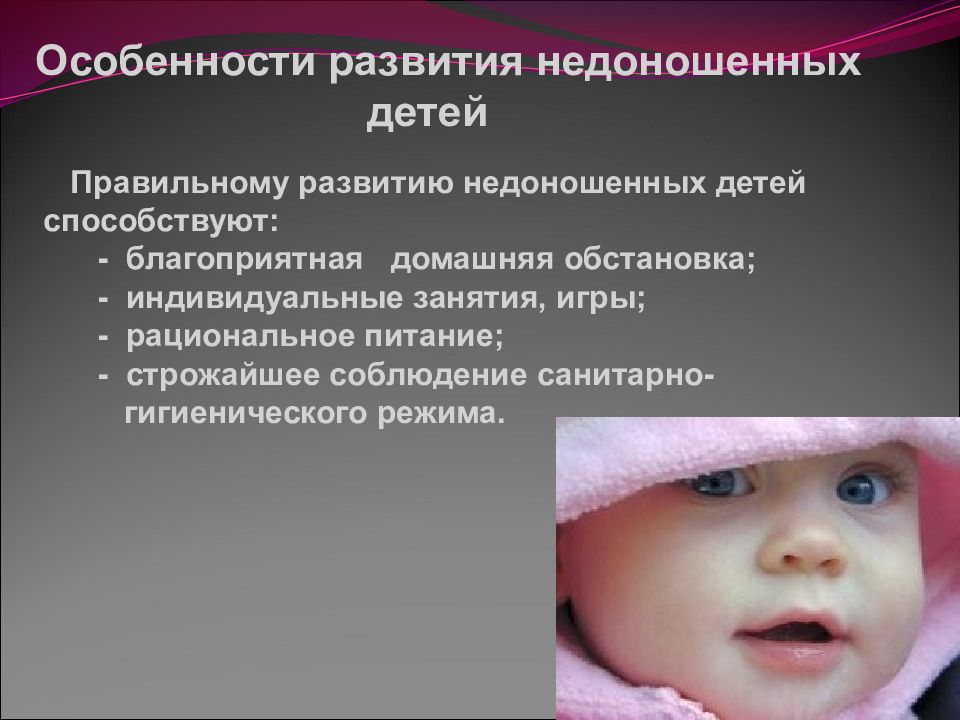 Особенности развития недоношенных детей

Правильному развитию недоношенных детей способствуют:
- благоприятная домашняя обстановка;
- индивидуальные занятия, игры;
- рациональное питание;
- строжайшее соблюдение санитарно-гигиенического режима.